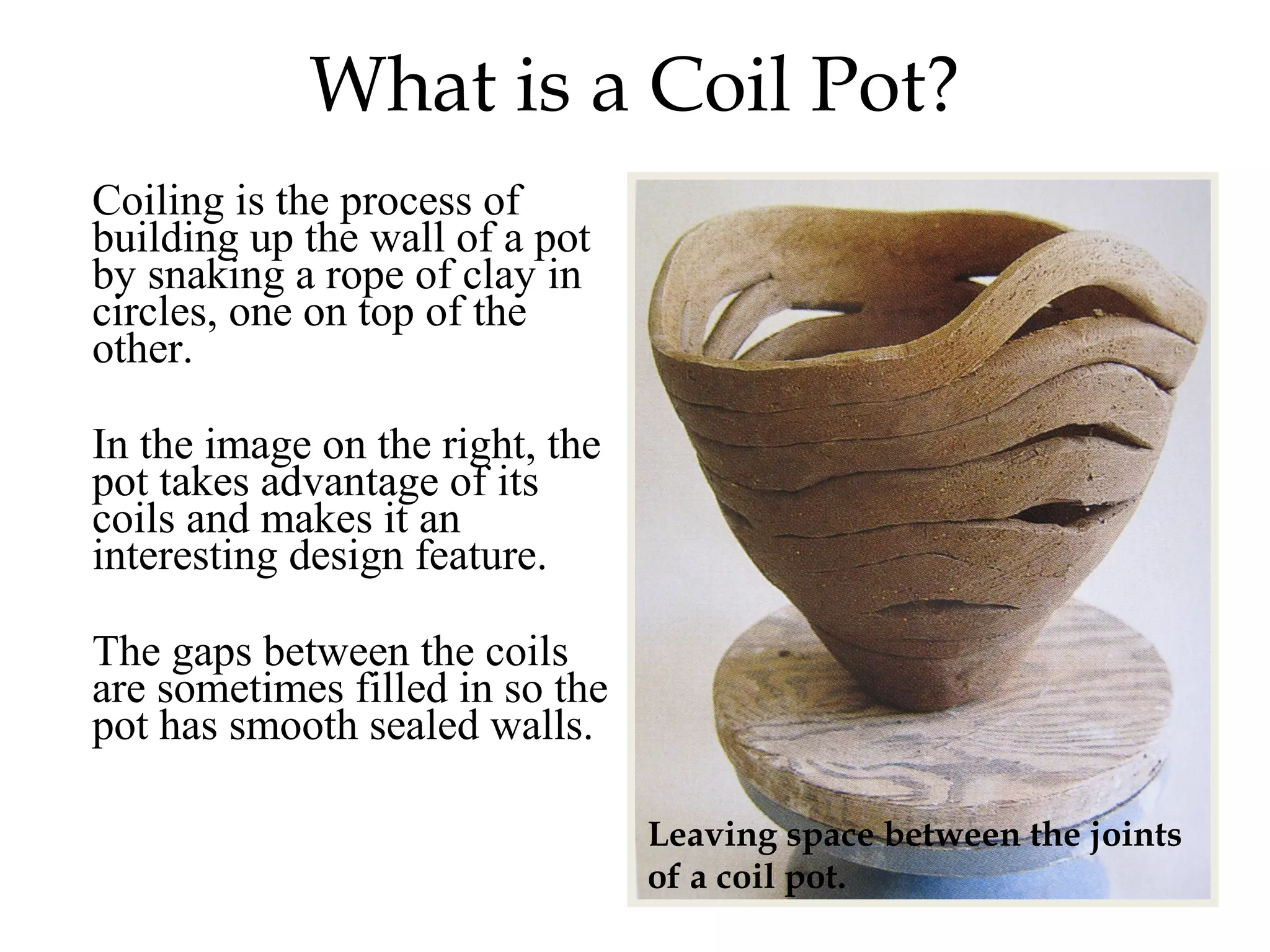 What is a Coil Pot?

Coiling is the process of building up the wall of a pot by snaking a rope of clay in circles, one on top of the other.

In the image on the right, the pot takes advantage of its coils and makes it an interesting design feature.

The gaps between the coils are sometimes filled in so the pot has smooth sealed walls.

Leaving space between the joints of a coil pot.